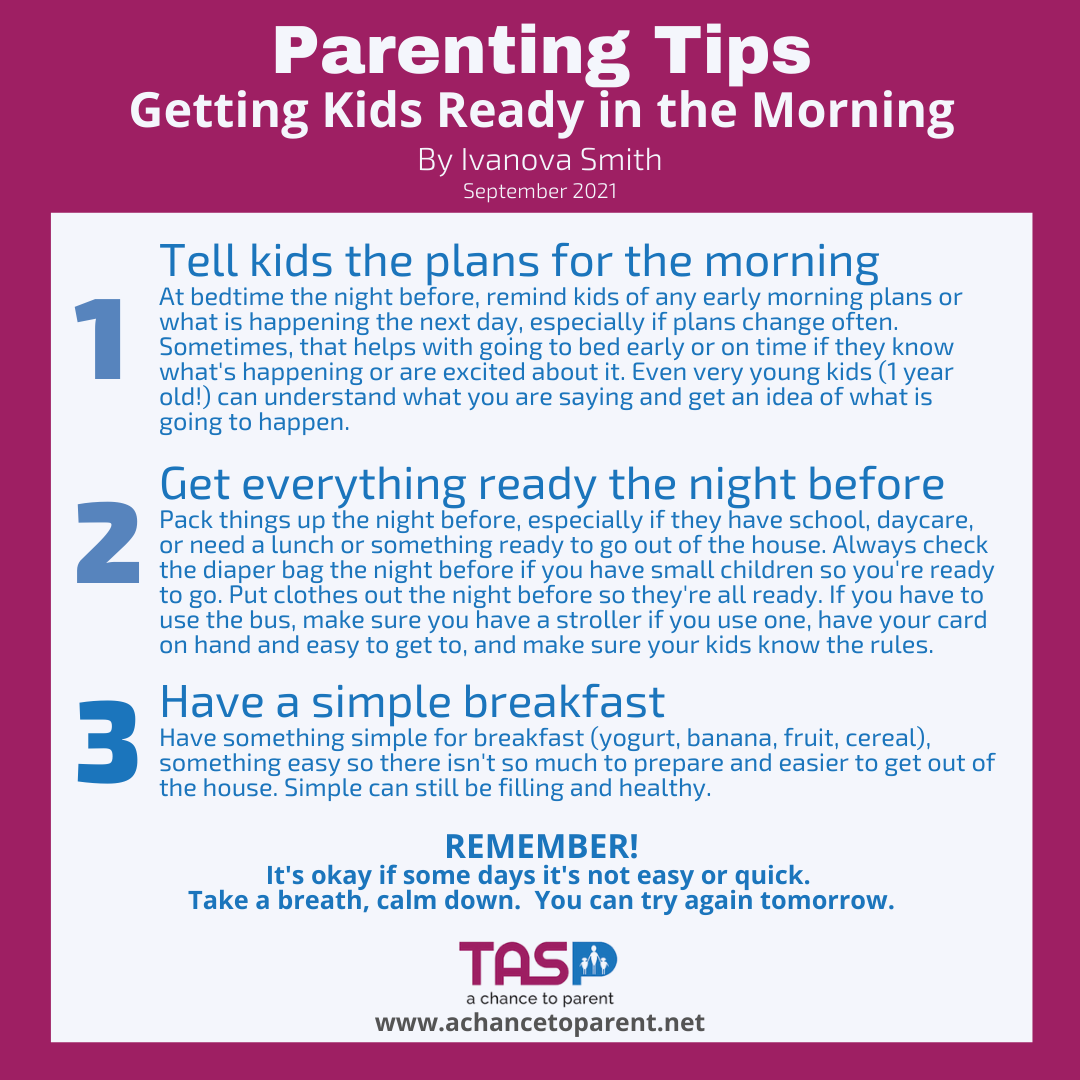 Parenting Tips
Getting Kids Ready in the Morning
By Ivanova Smith
September 2021

1
Tell kids the plans for the morning
At bedtime the night before, remind kids of any early morning plans or what is happening the next day, especially if plans change often. Sometimes, that helps with going to bed early or on time if they know what's happening or are excited about it. Even very young kids (1 year old!) can understand what you are saying and get an idea of what is going to happen.

2
Get everything ready the night before
Pack things up the night before, especially if they have school, daycare, or need a lunch or something ready to go out of the house. Always check the diaper bag the night before if you have small children so you're ready to go. Put clothes out the night before so they're all ready. If you have to use the bus, make sure you have a stroller if you use one, have your card on hand and easy to get to, and make sure your kids know the rules.

3
Have a simple breakfast
Have something simple for breakfast (yogurt, banana, fruit, cereal), something easy so there isn't so much to prepare and easier to get out of the house. Simple can still be filling and healthy.

REMEMBER!
It's okay if some days it's not easy or quick.
Take a breath, calm down. You can try again tomorrow.

TASP
a chance to parent
www.achancetoparent.net